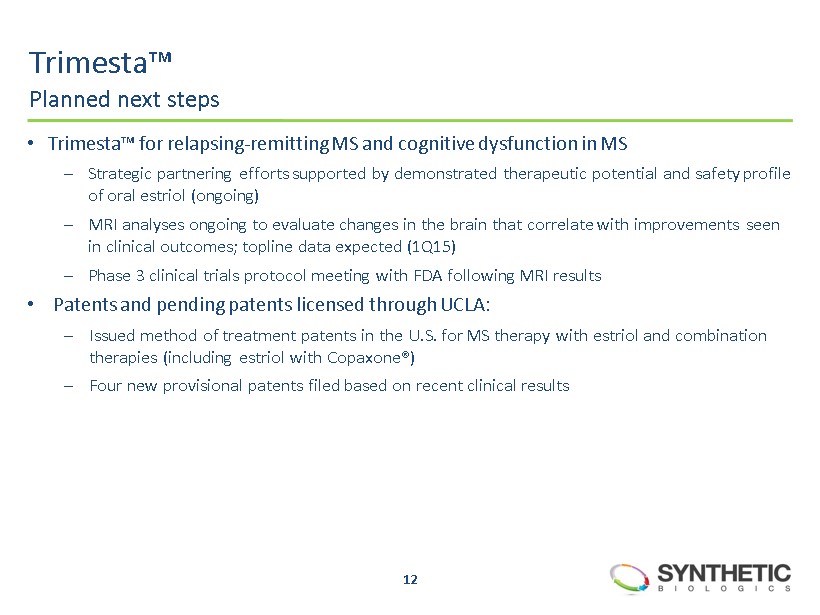 Trimesta™
Planned next steps

• Trimesta™ for relapsing-remitting MS and cognitive dysfunction in MS

– Strategic partnering efforts supported by demonstrated therapeutic potential and safety profile of oral estriol (ongoing)

– MRI analyses ongoing to evaluate changes in the brain that correlate with improvements seen in clinical outcomes; topline data expected (1Q15)

– Phase 3 clinical trials protocol meeting with FDA following MRI results

• Patents and pending patents licensed through UCLA:

– Issued method of treatment patents in the U.S. for MS therapy with estriol and combination therapies (including estriol with Copaxone®)

– Four new provisional patents filed based on recent clinical results

12

SYNTHETIC
BIOLOGICS